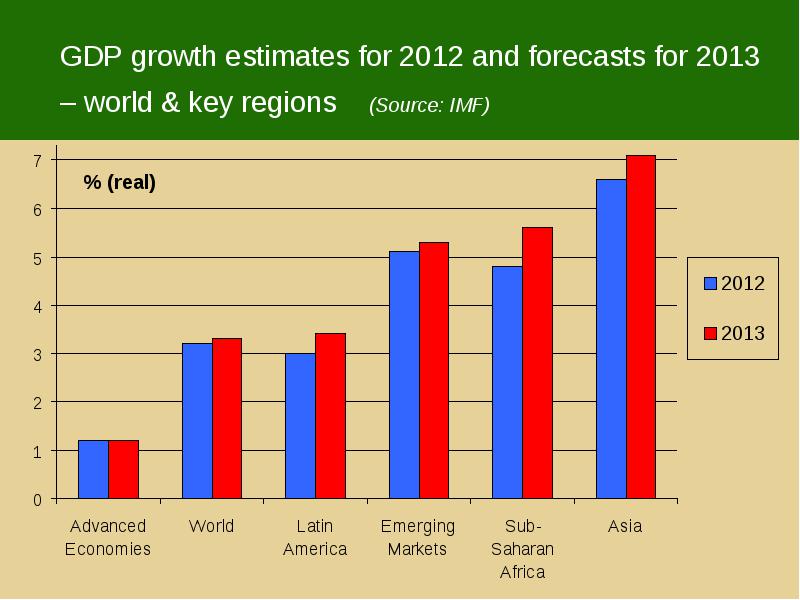 GDP growth estimates for 2012 and forecasts for 2013 – world & key regions (Source: IMF)

% (real)

7
6
5
4
3
2
1
0

Advanced Economies
World
Latin America
Emerging Markets
Sub-Saharan Africa
Asia

2012
2013